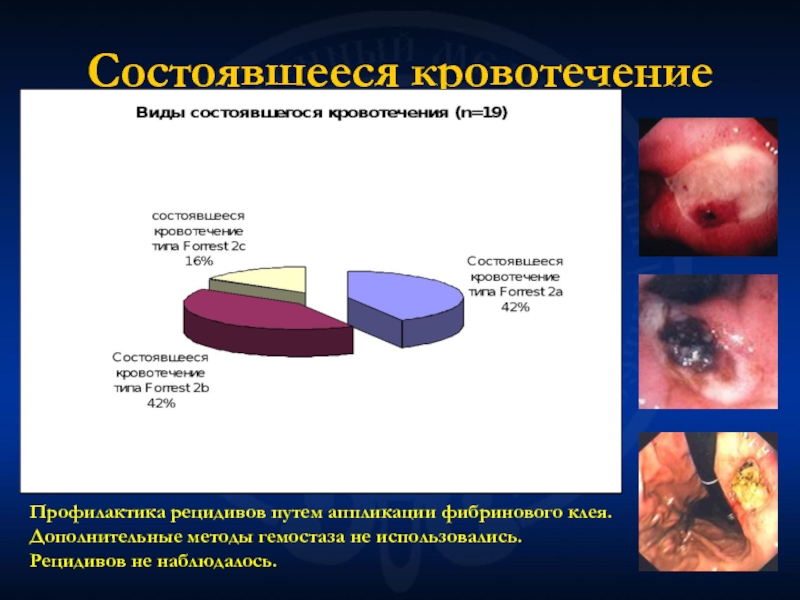 Состоявшееся кровотечение

Виды состоявшегося кровотечения (n=19)

состоявшееся кровотечение типа Forrest 2c 16%

Состоявшееся кровотечение типа Forrest 2a 42%

Состоявшееся кровотечение типа Forrest 2b 42%

Профилактика рецидивов путем аппликации фибринового клея.
Дополнительные методы гемостаза не использовались.
Рецидивов не наблюдалось.